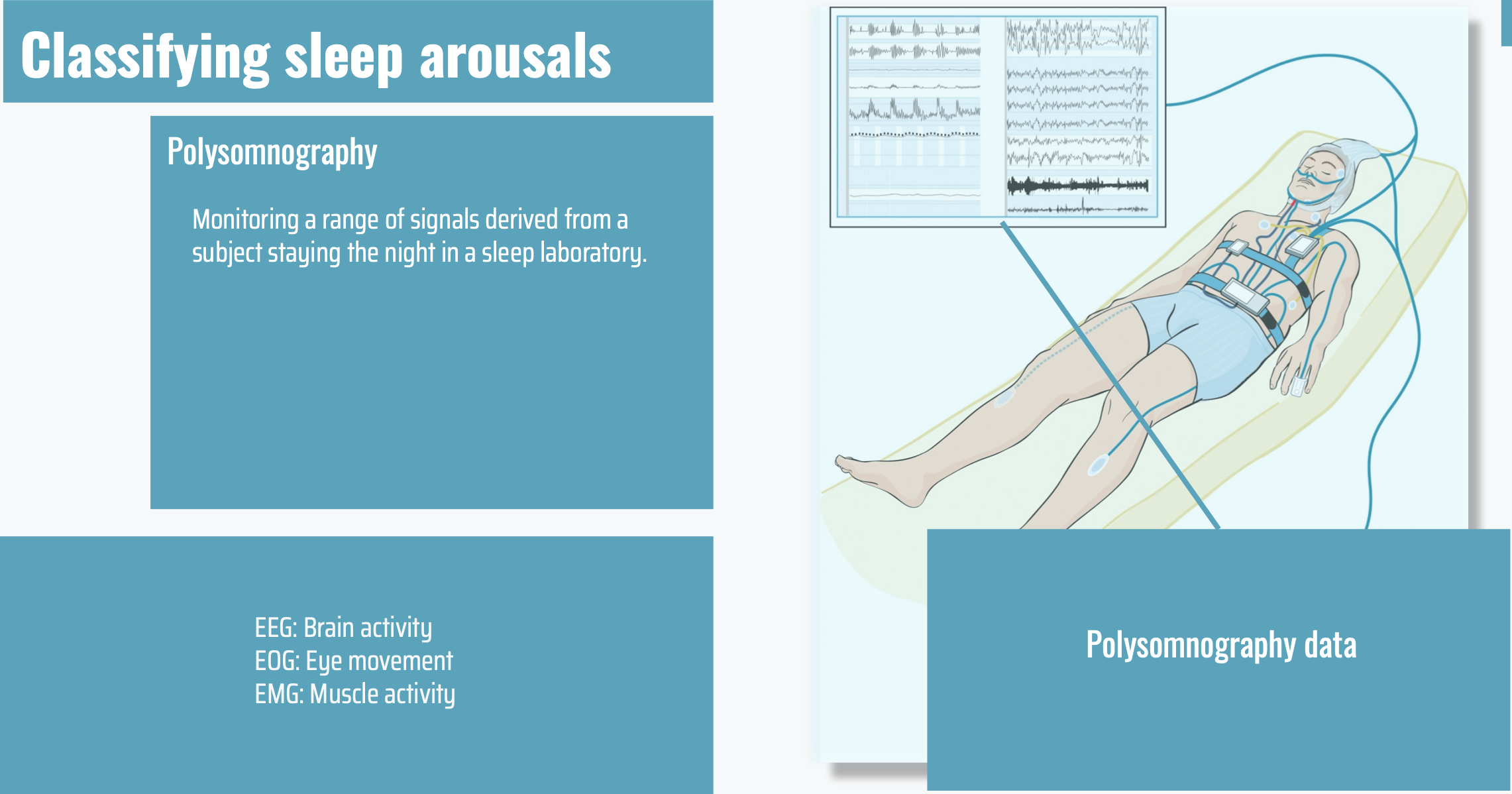 Classifying sleep arousals

Polysomnography

Monitoring a range of signals derived from a subject staying the night in a sleep laboratory.

EEG: Brain activity
EOG: Eye movement
EMG: Muscle activity

Polysomnography data